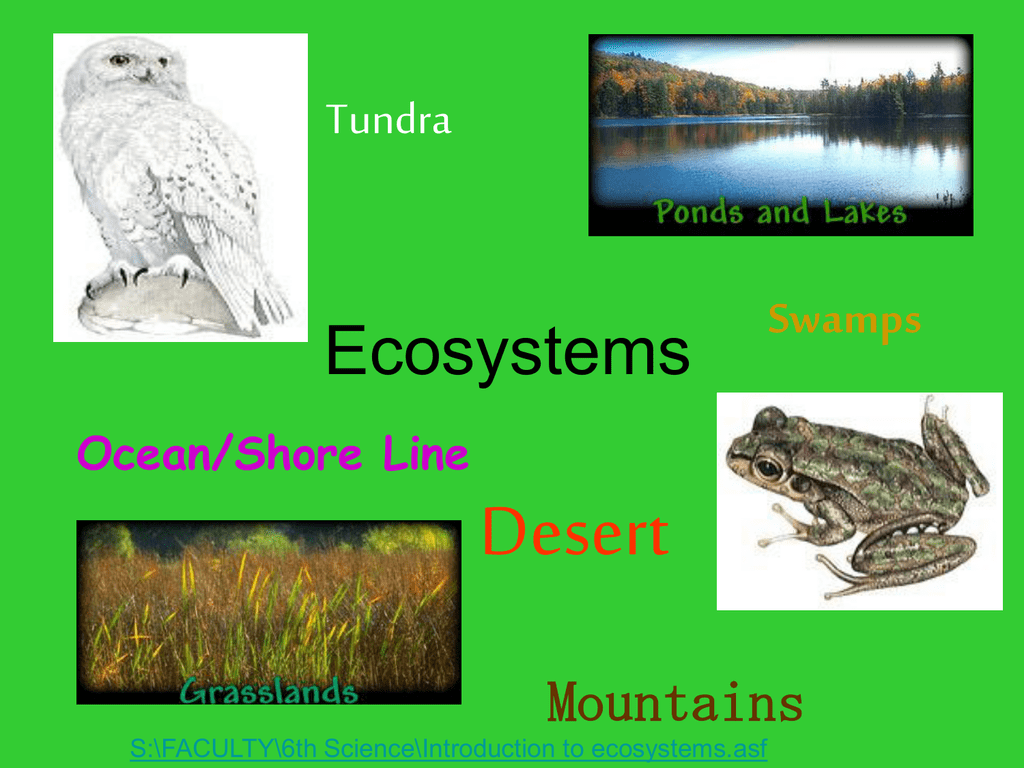 Tundra

Ponds and Lakes

Swamps

Ecosystems

Ocean/Shore Line

Desert

Grasslands

Mountains

S:\FACULTY\6th Science\Introduction to ecosystems.asf